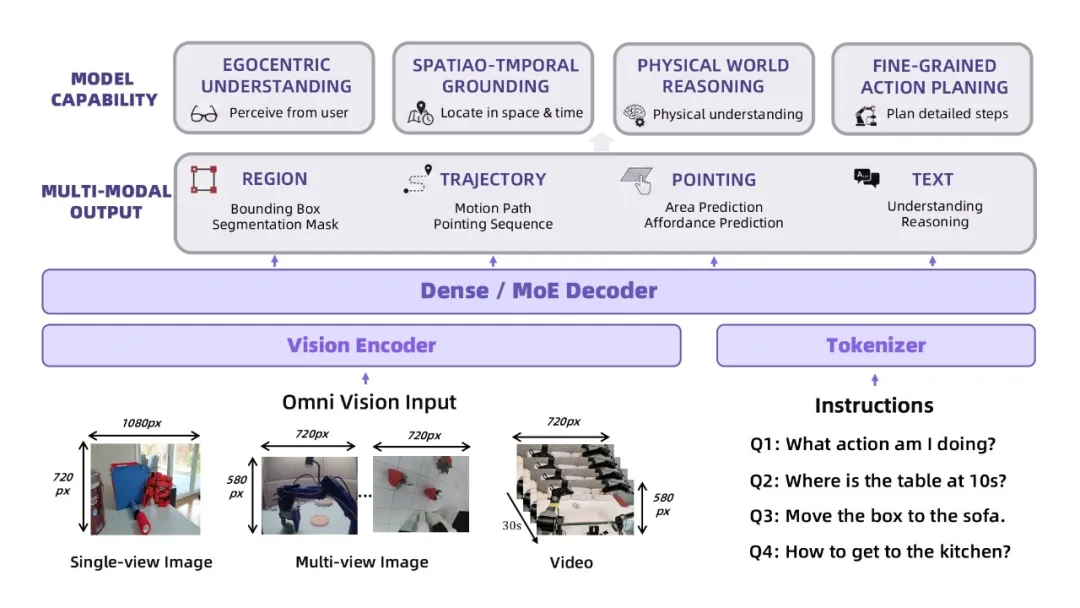 MODEL CAPABILITY

EGOCENTRIC UNDERSTANDING
Perceive from user

SPATIAO-TMPORAL GROUNDING
Locate in space & time

PHYSICAL WORLD REASONING
Physical understanding

FINE-GRAINED ACTION PLANING
Plan detailed steps

MULTI-MODAL OUTPUT

REGION
Bounding Box
Segmentation Mask

TRAJECTORY
Motion Path
Pointing Sequence

POINTING
Area Prediction
Affordance Prediction

TEXT
Understanding
Reasoning

Dense / MoE Decoder

Vision Encoder

Tokenizer

Omni Vision Input

1080px
720 px
Single-view Image

720px
720px
580 px
...
Multi-view Image

720px
580 px
30s
Video

Instructions
Q1: What action am I doing?
Q2: Where is the table at 10s?
Q3: Move the box to the sofa.
Q4: How to get to the kitchen?